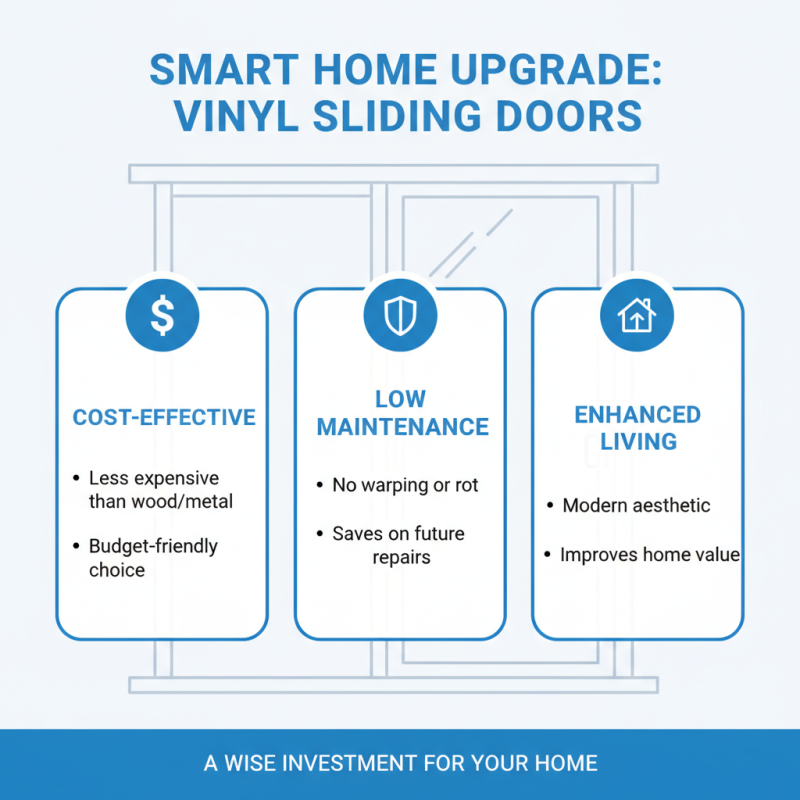 SMART HOME UPGRADE: VINYL SLIDING DOORS

$

COST-EFFECTIVE

• Less expensive than wood/metal

• Budget-friendly choice

LOW MAINTENANCE

• No warping or rot

• Saves on future repairs

ENHANCED LIVING

• Modern aesthetic

• Improves home value

A WISE INVESTMENT FOR YOUR HOME